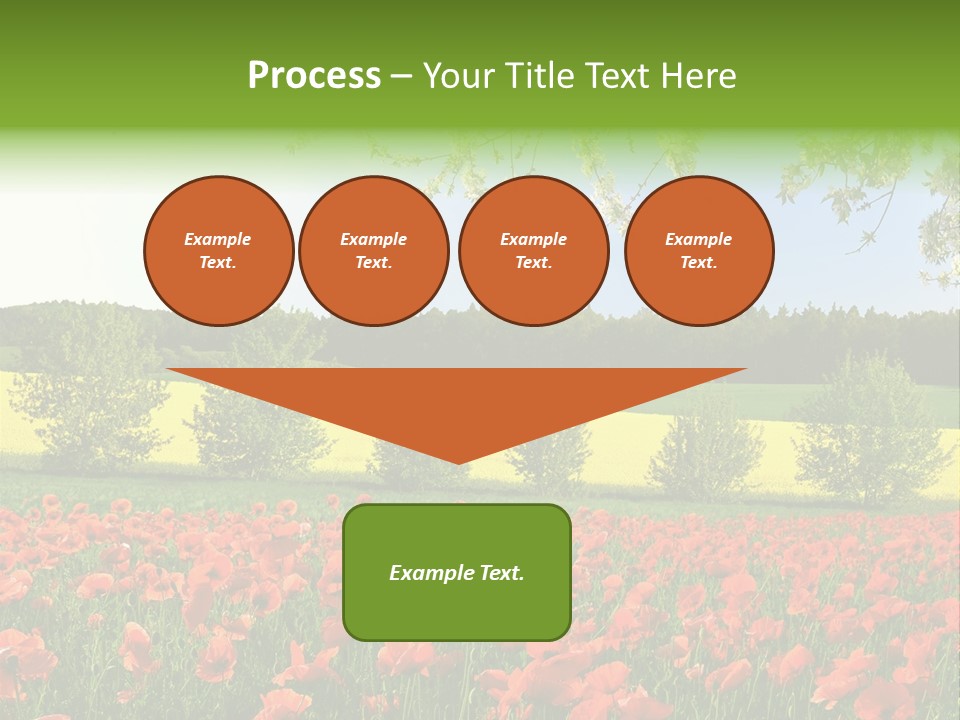 Process – Your Title Text Here

Example Text.

Example Text.

Example Text.

Example Text.

Example Text.